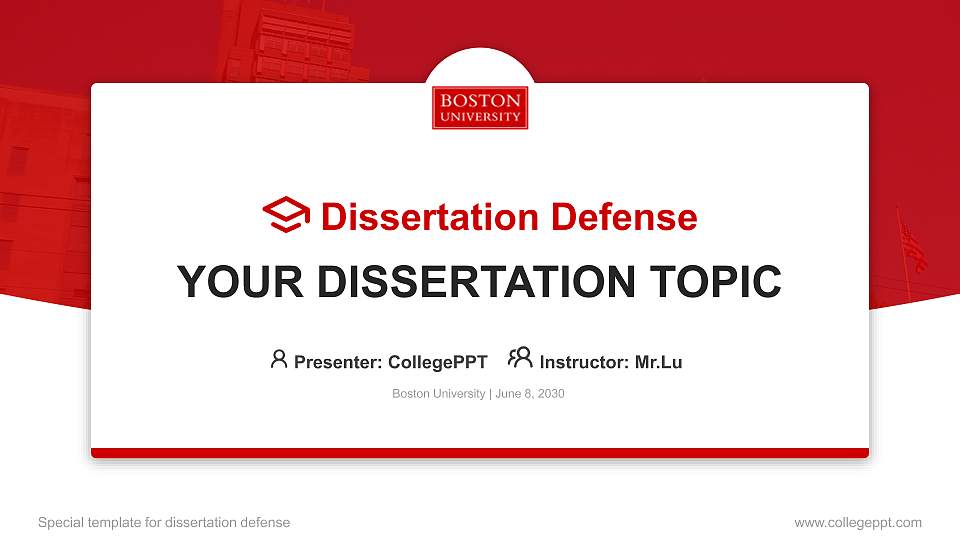 BOSTON
UNIVERSITY

Dissertation Defense

YOUR DISSERTATION TOPIC

Presenter: CollegePPT Instructor: Mr.Lu

Boston University | June 8, 2030

Special template for dissertation defense

www.collegeppt.com